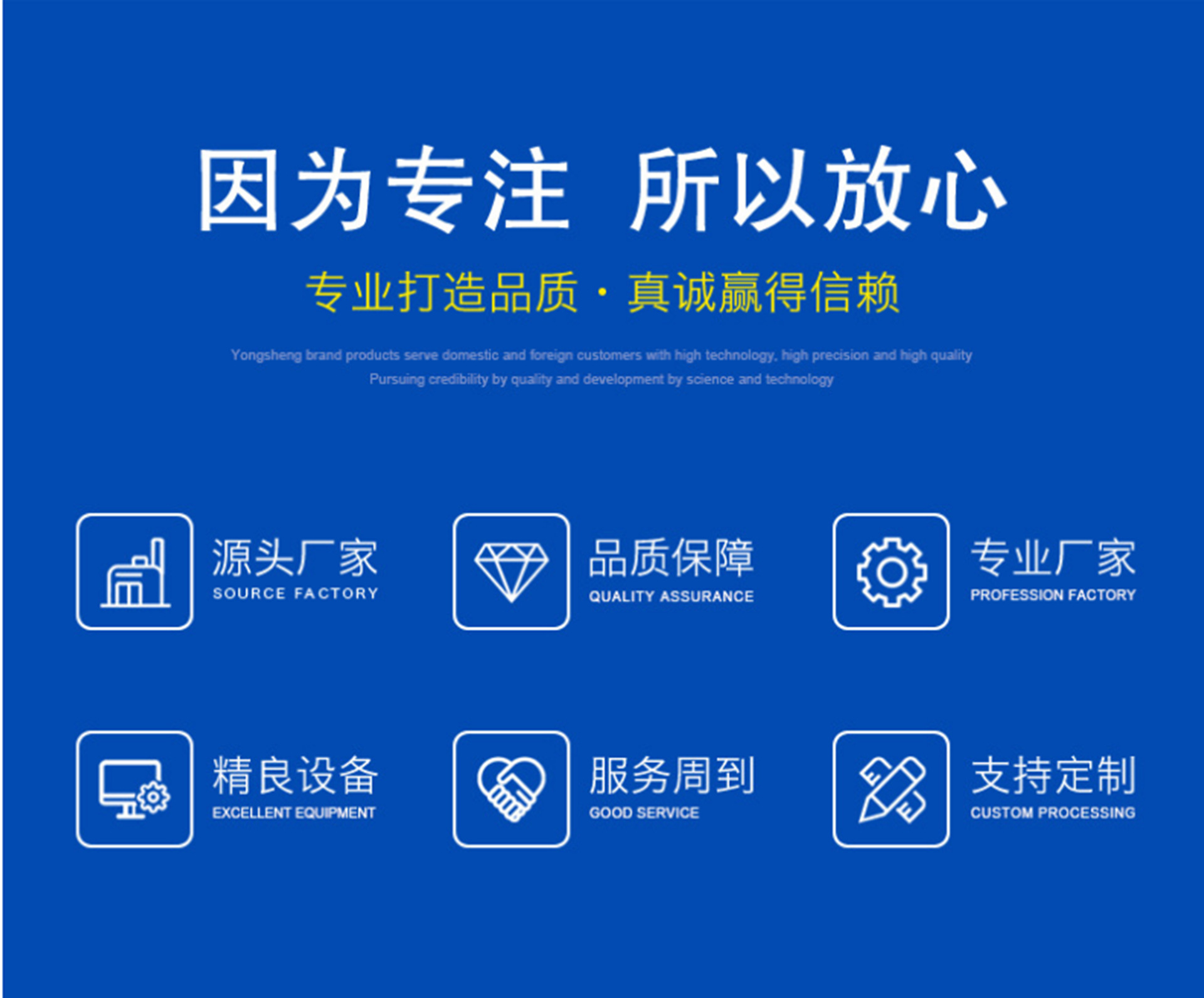 因为专注 所以放心

专业打造品质 · 真诚赢得信赖

Yongsheng brand products serve domestic and foreign customers with high technology, high precision and high quality
Pursuing credibility by quality and development by science and technology

源头厂家
SOURCE FACTORY

品质保障
QUALITY ASSURANCE

专业厂家
PROFESSION FACTORY

精良设备
EXCELLENT EQUIPMENT

服务周到
GOOD SERVICE

支持定制
CUSTOM PROCESSING